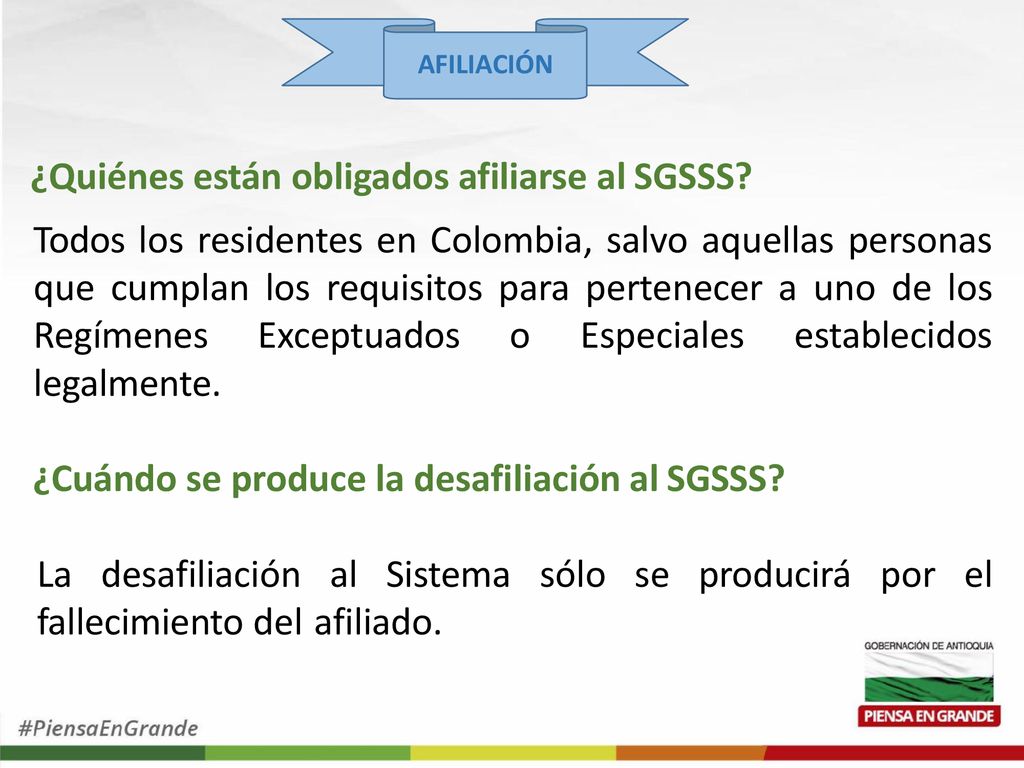 AFILIACIÓN

¿Quiénes están obligados afiliarse al SGSSS?

Todos los residentes en Colombia, salvo aquellas personas que cumplan los requisitos para pertenecer a uno de los Regímenes Exceptuados o Especiales establecidos legalmente.

¿Cuándo se produce la desafiliación al SGSSS?

La desafiliación al Sistema sólo se producirá por el fallecimiento del afiliado.

GOBERNACIÓN DE ANTIOQUIA

PIENSA EN GRANDE

#PiensaEnGrande